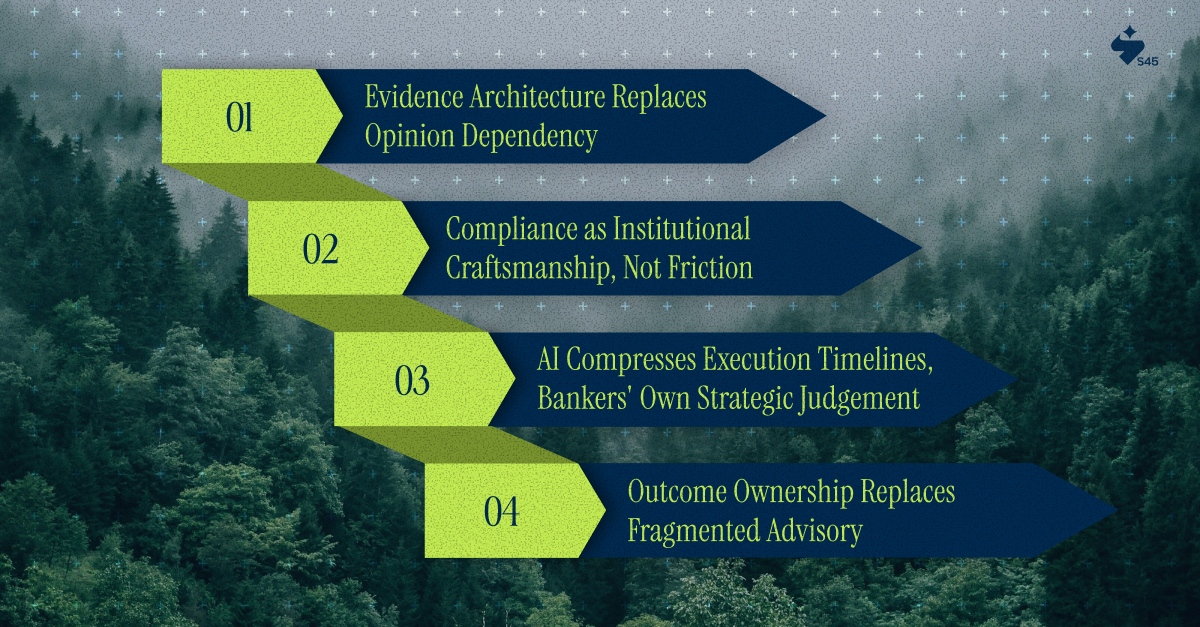 S45

01
Evidence Architecture Replaces Opinion Dependency

02
Compliance as Institutional Craftsmanship, Not Friction

03
AI Compresses Execution Timelines, Bankers' Own Strategic Judgement

04
Outcome Ownership Replaces Fragmented Advisory